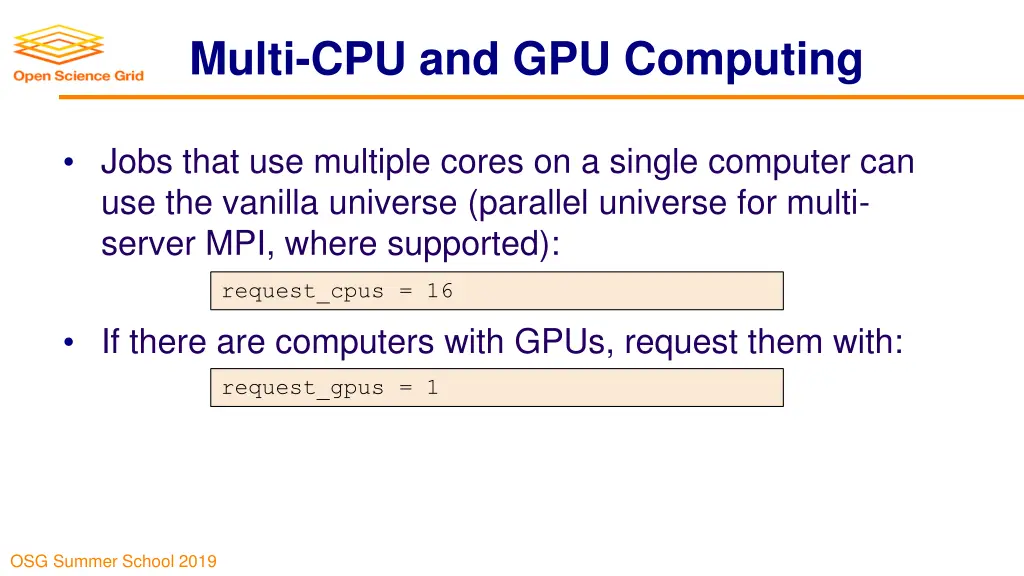 Open Science Grid

Multi-CPU and GPU Computing

• Jobs that use multiple cores on a single computer can use the vanilla universe (parallel universe for multi-server MPI, where supported):

request_cpus = 16

• If there are computers with GPUs, request them with:

request_gpus = 1

OSG Summer School 2019